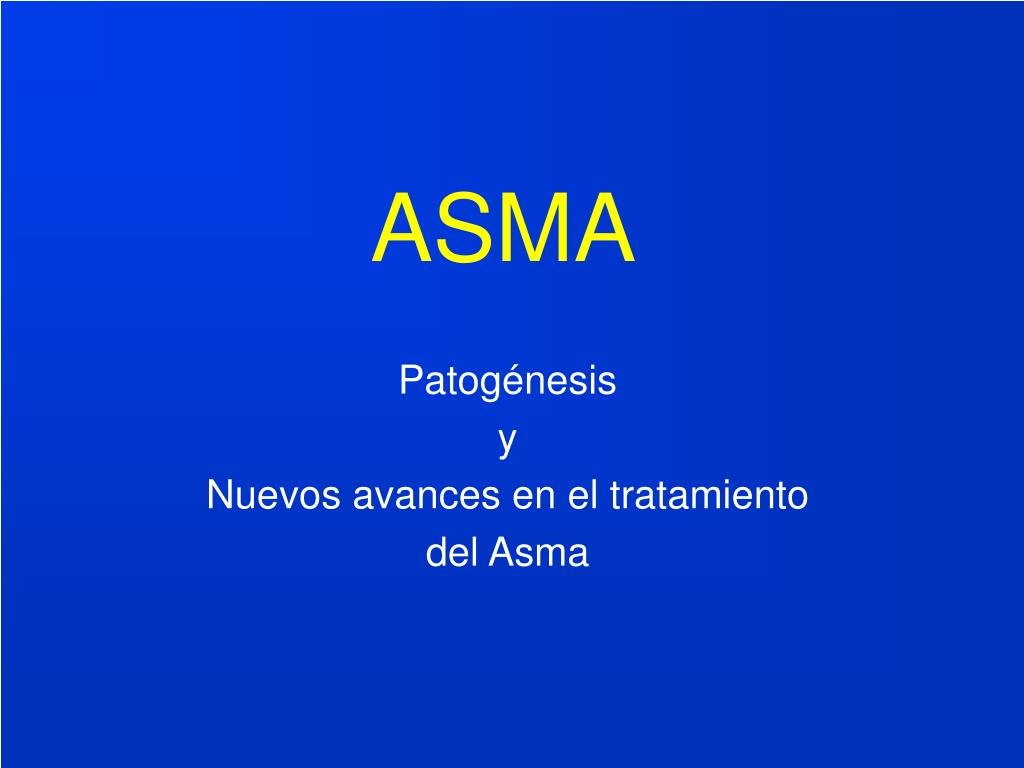 ASMA

Patogénesis
y
Nuevos avances en el tratamiento
del Asma